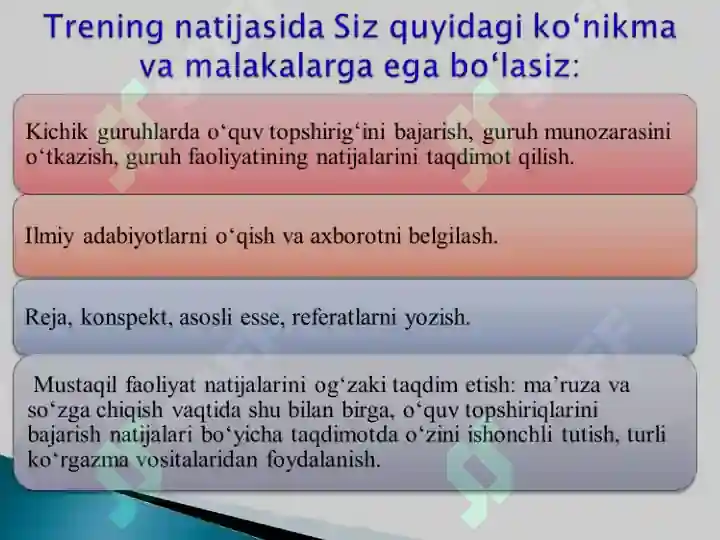 Trening natijasida Siz quyidagi ko‘nikma va malakalarga ega bo‘lasiz:

Kichik guruhlarda o‘quv topshirig‘ini bajarish, guruh munozarasini o‘tkazish, guruh faoliyatining natijalarini taqdimot qilish.

Ilmiy adabiyotlarni o‘qish va axborotni belgilash.

Reja, konspekt, asosli esse, referatlarni yozish.

Mustaqil faoliyat natijalarini og‘zaki taqdim etish: ma’ruza va so‘zga chiqish vaqtida shu bilan birga, o‘quv topshiriqlarini bajarish natijalari bo‘yicha taqdimotda o‘zini ishonchli tutish, turli ko‘rgazma vositalaridan foydalanish.